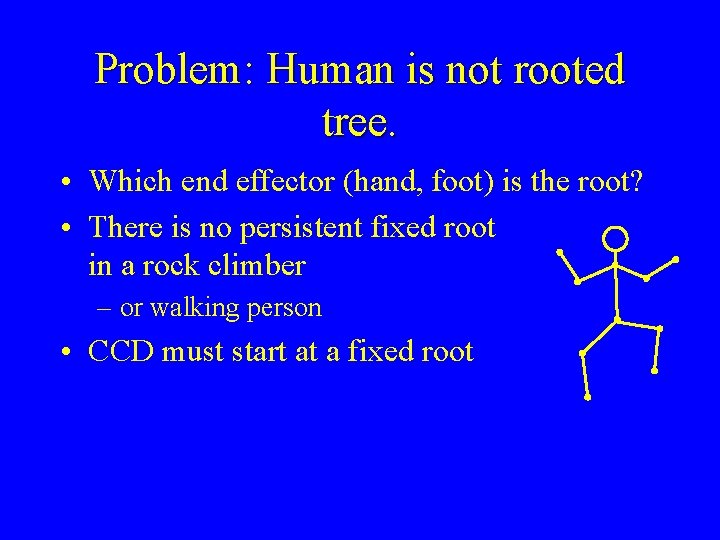 Problem: Human is not rooted tree.

• Which end effector (hand, foot) is the root?

• There is no persistent fixed root in a rock climber

– or walking person

• CCD must start at a fixed root